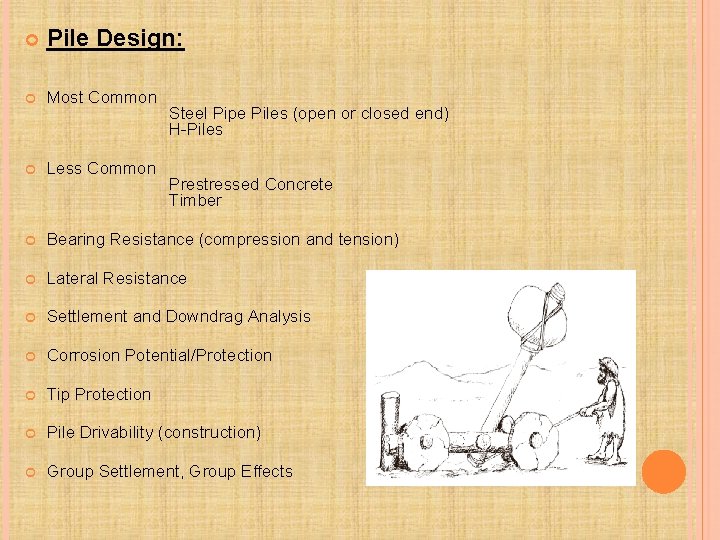 Pile Design:

Most Common
Steel Pipe Piles (open or closed end)
H-Piles

Less Common
Prestressed Concrete
Timber

Bearing Resistance (compression and tension)

Lateral Resistance

Settlement and Downdrag Analysis

Corrosion Potential/Protection

Tip Protection

Pile Drivability (construction)

Group Settlement, Group Effects